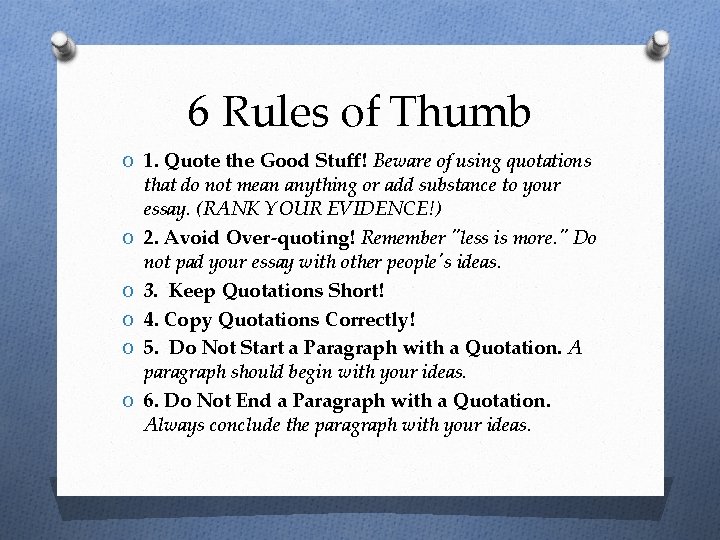 6 Rules of Thumb

O 1. Quote the Good Stuff! Beware of using quotations that do not mean anything or add substance to your essay. (RANK YOUR EVIDENCE!)

O 2. Avoid Over-quoting! Remember "less is more." Do not pad your essay with other people's ideas.

O 3. Keep Quotations Short!

O 4. Copy Quotations Correctly!

O 5. Do Not Start a Paragraph with a Quotation. A paragraph should begin with your ideas.

O 6. Do Not End a Paragraph with a Quotation. Always conclude the paragraph with your ideas.